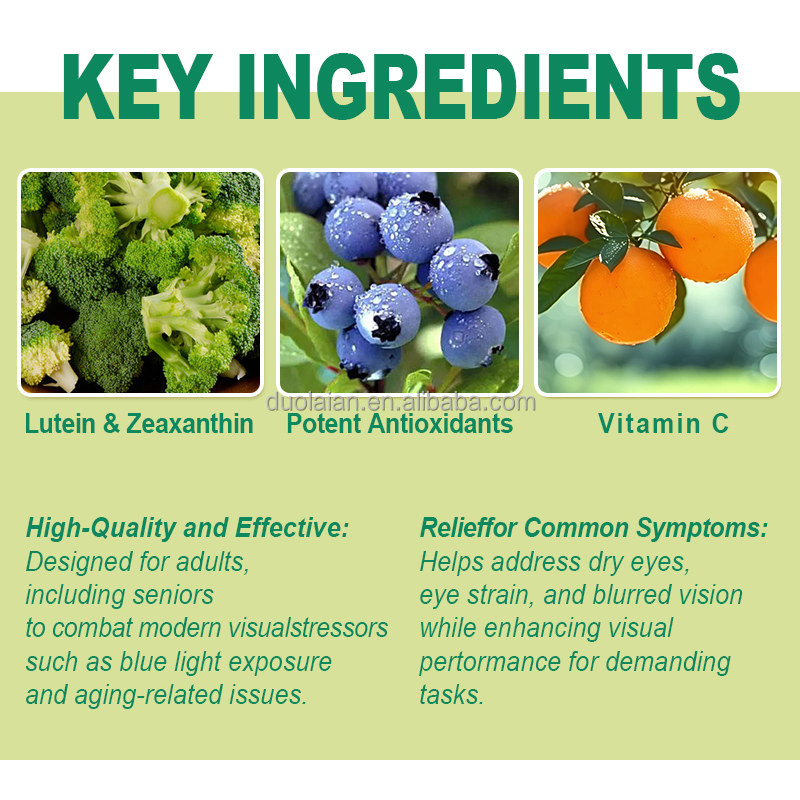 KEY INGREDIENTS

duolaian.en.alibaba.com

Lutein & Zeaxanthin

Potent Antioxidants

Vitamin C

High-Quality and Effective:
Designed for adults, including seniors to combat modern visualstressors such as blue light exposure and aging-related issues.

Relieffor Common Symptoms:
Helps address dry eyes, eye strain, and blurred vision while enhancing visual pertormance for demanding tasks.